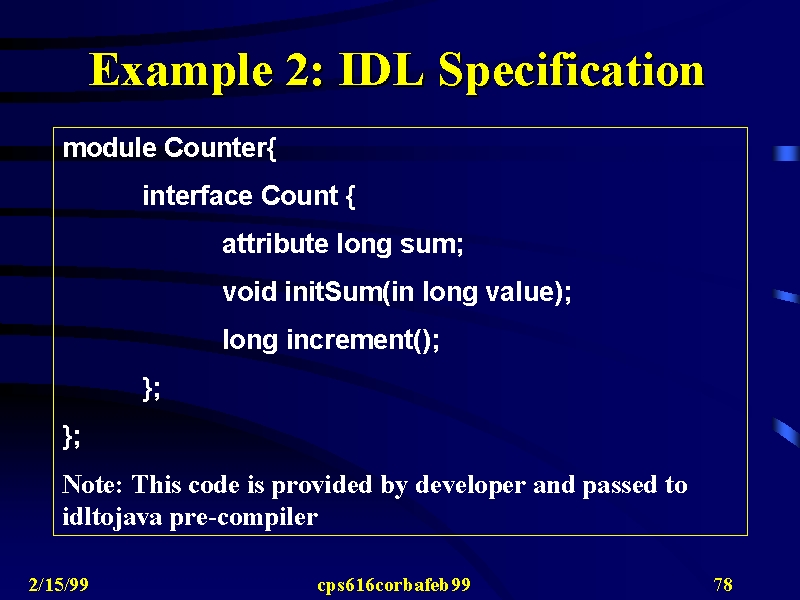 Example 2: IDL Specification

module Counter{
interface Count {
attribute long sum;
void initSum(in long value);
long increment();
};
};

Note: This code is provided by developer and passed to idltojava pre-compiler

2/15/99

cps616corbafeb99

78